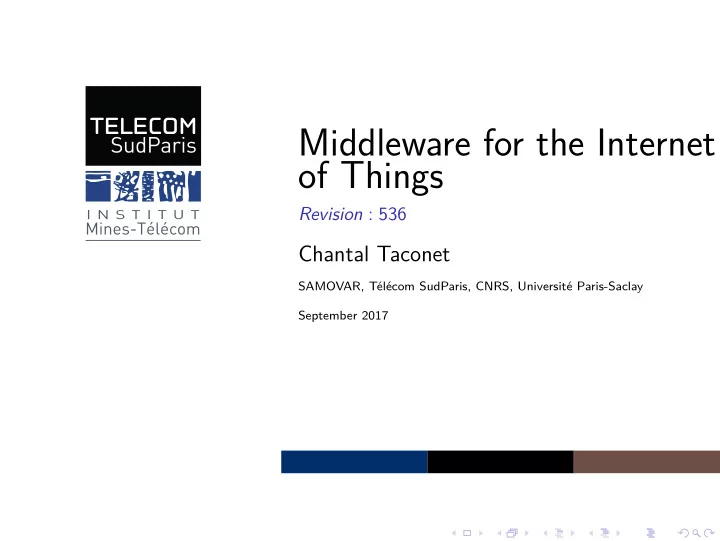 TELECOM
SudParis

INSTITUT
Mines-Télécom

Middleware for the Internet of Things

Revision : 536

Chantal Taconet

SAMOVAR, Télécom SudParis, CNRS, Université Paris-Saclay

September 2017